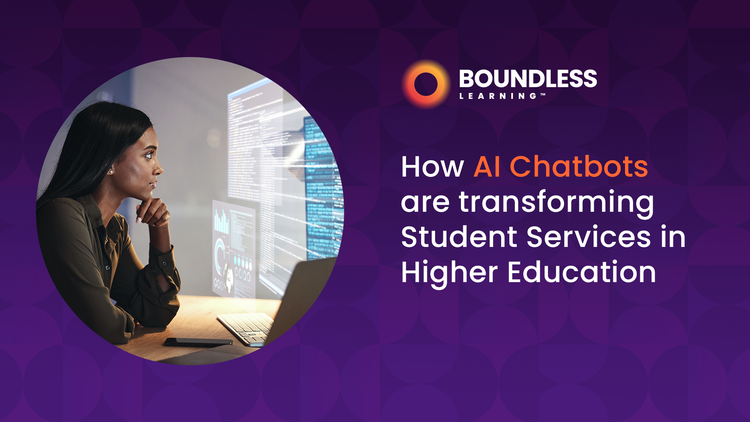 BOUNDLESS
LEARNING™

How AI Chatbots are transforming Student Services in Higher Education